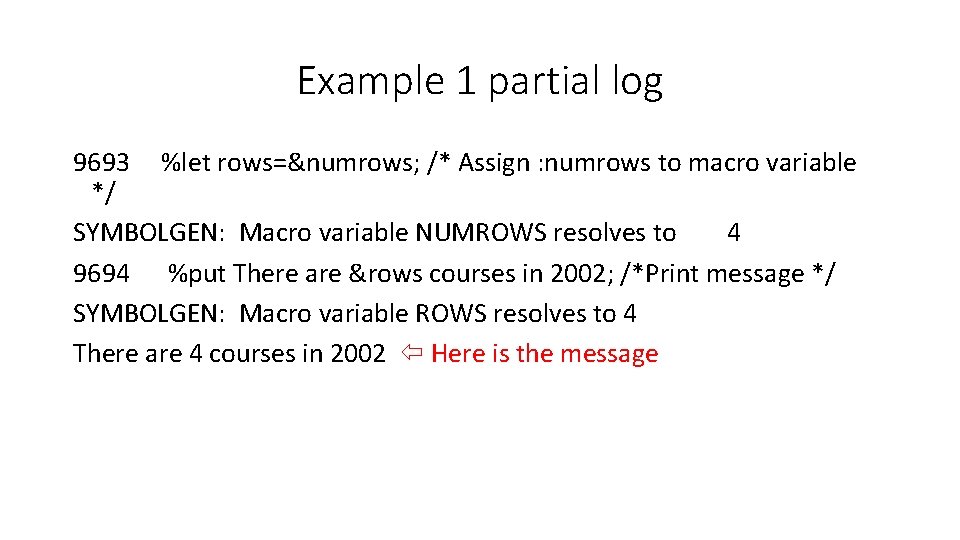 Example 1 partial log

9693 %let rows=&numrows; /* Assign :numrows to macro variable */

SYMBOLGEN: Macro variable NUMROWS resolves to 4

9694 %put There are &rows courses in 2002; /*Print message */

SYMBOLGEN: Macro variable ROWS resolves to 4

There are 4 courses in 2002 ⇦ Here is the message